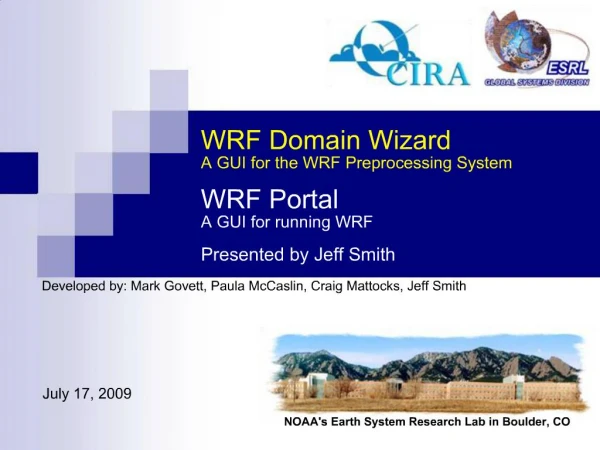 CIRA

ESRL
GLOBAL SYSTEMS DIVISION

WRF Domain Wizard
A GUI for the WRF Preprocessing System

WRF Portal
A GUI for running WRF

Presented by Jeff Smith

Developed by: Mark Govett, Paula McCaslin, Craig Mattocks, Jeff Smith

July 17, 2009

NOAA's Earth System Research Lab in Boulder, CO